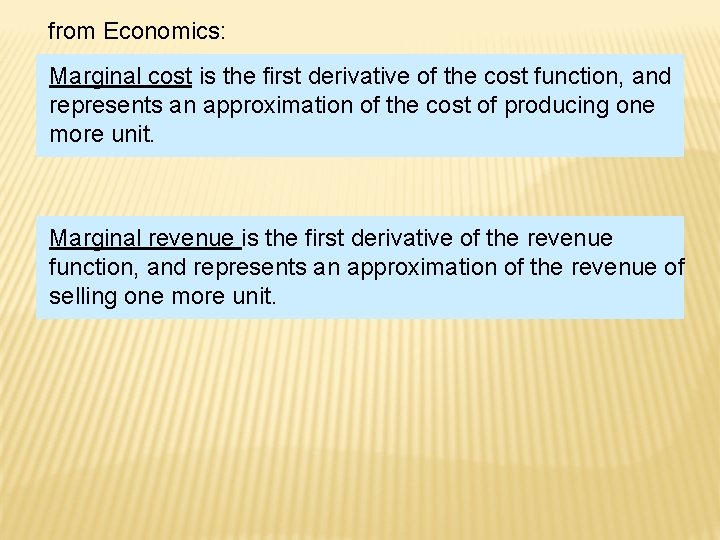 from Economics:

Marginal cost is the first derivative of the cost function, and represents an approximation of the cost of producing one more unit.

Marginal revenue is the first derivative of the revenue function, and represents an approximation of the revenue of selling one more unit.